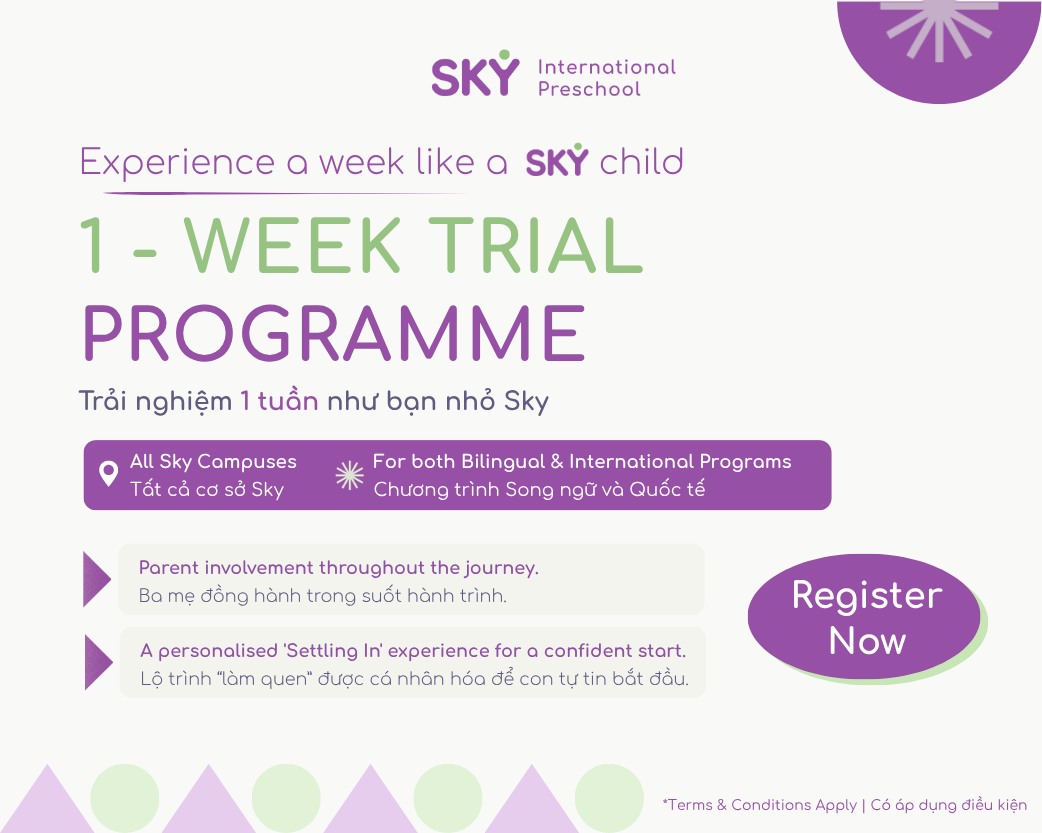 SKY International Preschool

Experience a week like a SKY child

1 - WEEK TRIAL PROGRAMME

Trải nghiệm 1 tuần như bạn nhỏ Sky

All Sky Campuses
Tất cả cơ sở Sky

For both Bilingual & International Programs
Chương trình Song ngữ và Quốc tế

Parent involvement throughout the journey.
Ba mẹ đồng hành trong suốt hành trình.

A personalised 'Settling In' experience for a confident start.
Lộ trình "làm quen" được cá nhân hóa để con tự tin bắt đầu.

Register Now

*Terms & Conditions Apply | Có áp dụng điều kiện